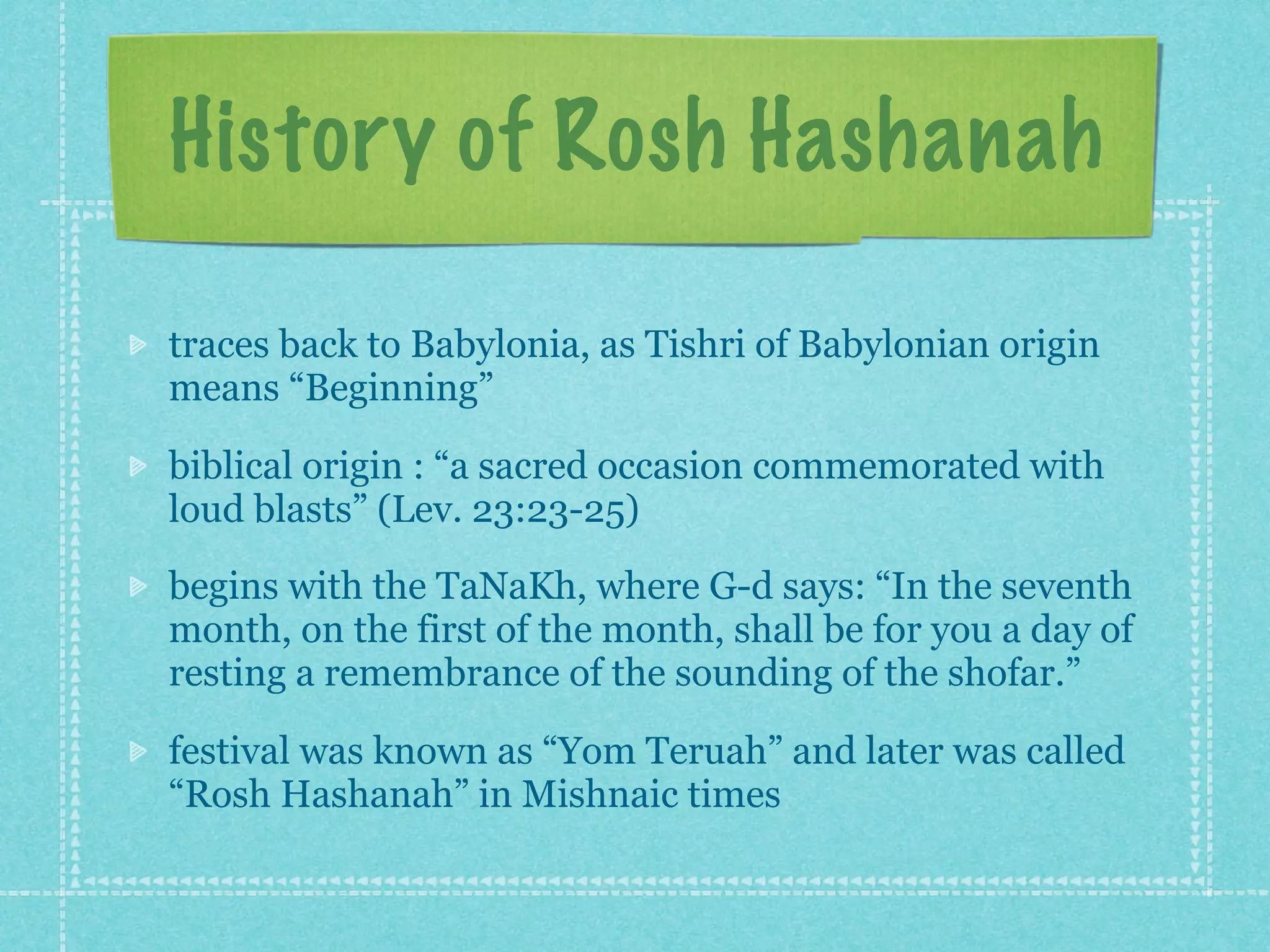 History of Rosh Hashanah

traces back to Babylonia, as Tishri of Babylonian origin means “Beginning”

biblical origin : “a sacred occasion commemorated with loud blasts” (Lev. 23:23-25)

begins with the TaNaKh, where G-d says: “In the seventh month, on the first of the month, shall be for you a day of resting a remembrance of the sounding of the shofar.”

festival was known as “Yom Teruah” and later was called “Rosh Hashanah” in Mishnaic times